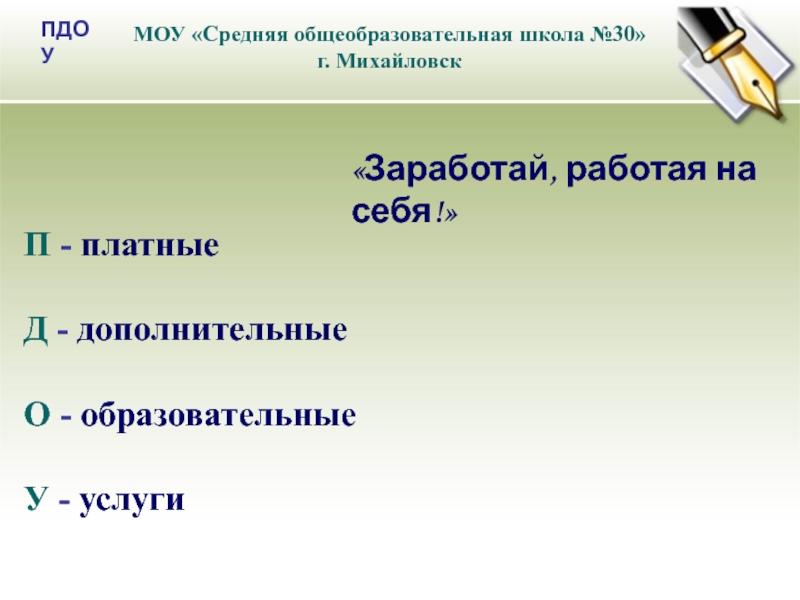 ПДО
У

МОУ «Средняя общеобразовательная школа №30»
г. Михайловск

«Заработай, работая на себя!»

П - платные

Д - дополнительные

О - образовательные

У - услуги